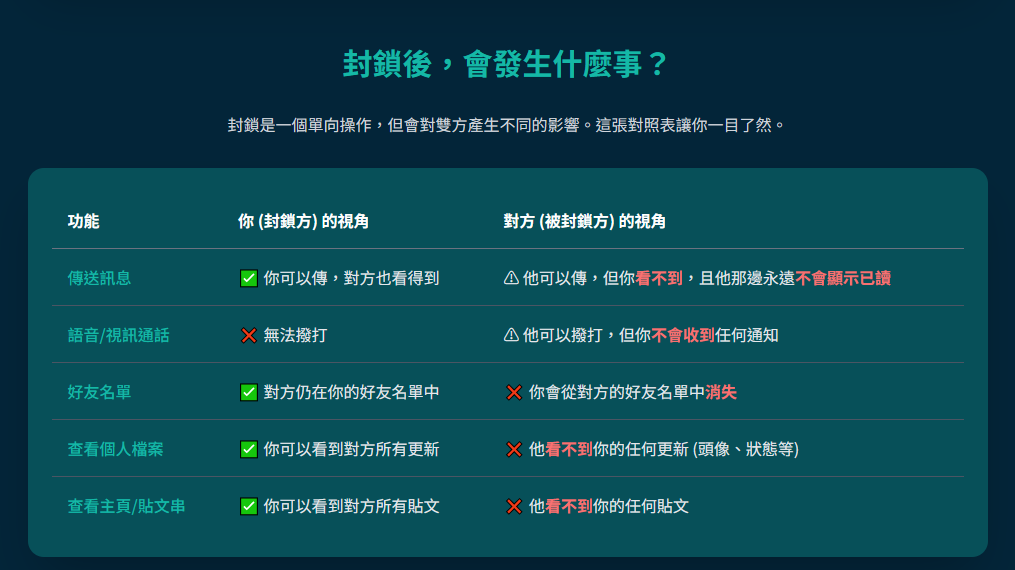 封鎖後，會發生什麼事？

封鎖是一個單向操作，但會對雙方產生不同的影響。這張對照表讓你一目了然。

| 功能 | 你 (封鎖方) 的視角 | 對方 (被封鎖方) 的視角 |
|---|---|---|
| 傳送訊息 | ✅ 你可以傳，對方也看得到 | ⚠ 他可以傳，但你看不到，且他那邊永遠不會顯示已讀 |
| 語音/視訊通話 | ❌ 無法撥打 | ⚠ 他可以撥打，但你不會收到任何通知 |
| 好友名單 | ✅ 對方仍在你的好友名單中 | ❌ 你會從對方的好友名單中消失 |
| 查看個人檔案 | ✅ 你可以看到對方所有更新 | ❌ 他看不到你的任何更新 (頭像、狀態等) |
| 查看主頁/貼文串 | ✅ 你可以看到對方所有貼文 | ❌ 他看不到你的任何貼文 |